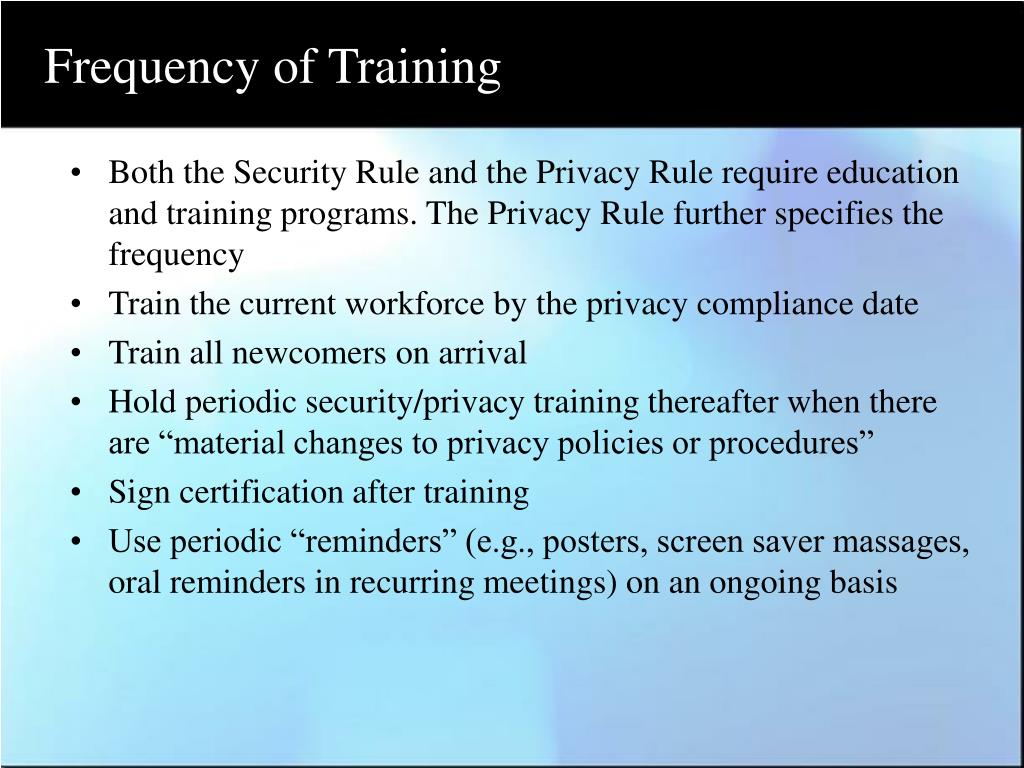 Frequency of Training

• Both the Security Rule and the Privacy Rule require education and training programs. The Privacy Rule further specifies the frequency
• Train the current workforce by the privacy compliance date
• Train all newcomers on arrival
• Hold periodic security/privacy training thereafter when there are “material changes to privacy policies or procedures”
• Sign certification after training
• Use periodic “reminders” (e.g., posters, screen saver massages, oral reminders in recurring meetings) on an ongoing basis